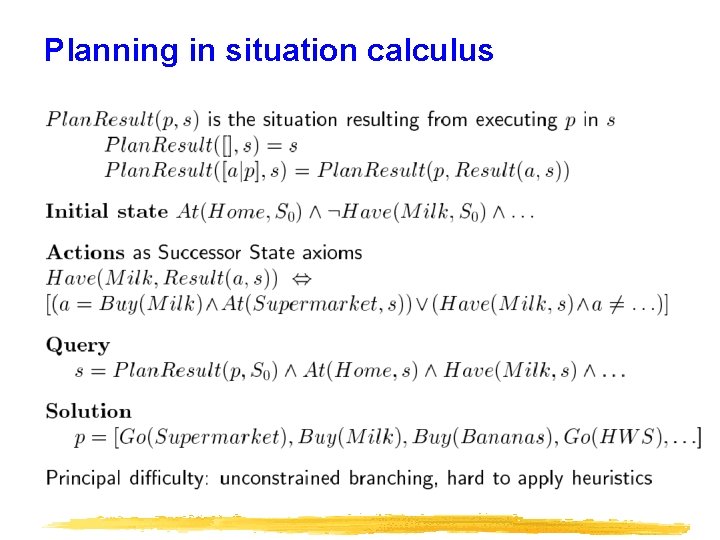 Planning in situation calculus

$PlanResult(p, s)$ is the situation resulting from executing $p$ in $s$
$PlanResult([], s) = s$
$PlanResult([a|p], s) = PlanResult(p, Result(a, s))$

Initial state $At(Home, S_0) \wedge \neg Have(Milk, S_0) \wedge \ldots$

Actions as Successor State axioms
$Have(Milk, Result(a, s)) \Leftrightarrow$
$[(a = Buy(Milk) \wedge At(Supermarket, s)) \vee (Have(Milk, s) \wedge a \neq \ldots)]$

Query
$s = PlanResult(p, S_0) \wedge At(Home, s) \wedge Have(Milk, s) \wedge \ldots$

Solution
$p = [Go(Supermarket), Buy(Milk), Buy(Bananas), Go(HWS), \ldots]$

Principal difficulty: unconstrained branching, hard to apply heuristics